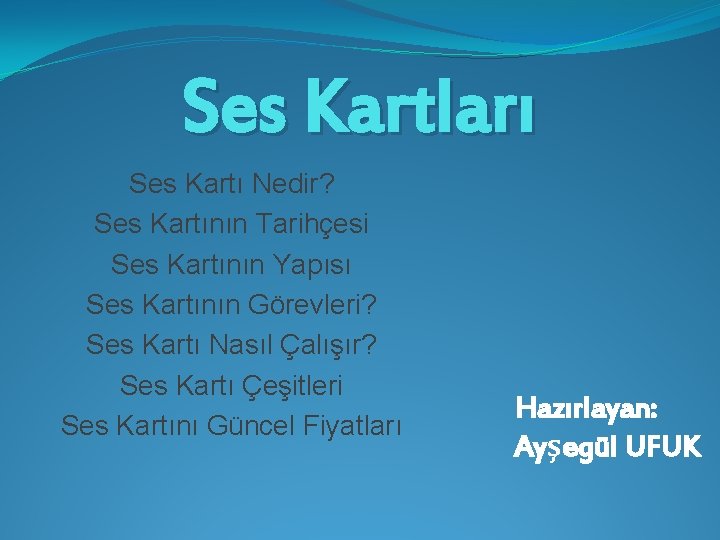 Ses Kartları

Ses Kartı Nedir?
Ses Kartının Tarihçesi
Ses Kartının Yapısı
Ses Kartının Görevleri?
Ses Kartı Nasıl Çalışır?
Ses Kartı Çeşitleri
Ses Kartını Güncel Fiyatları

Hazırlayan:
Ayşegül UFUK